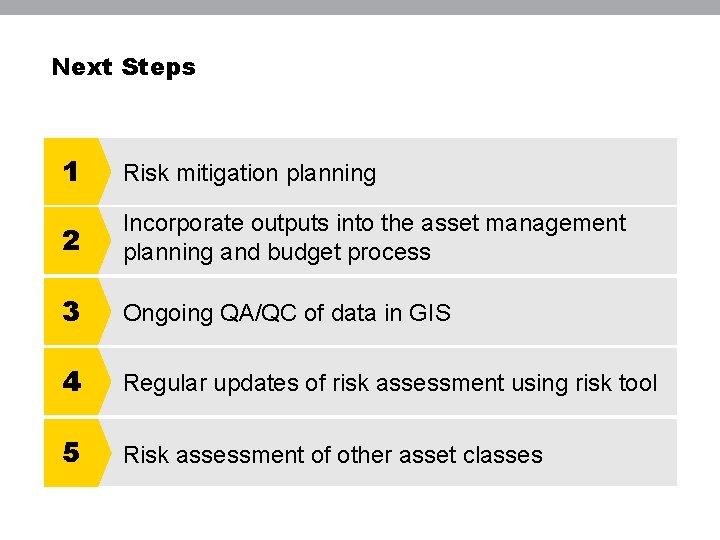 Next Steps

1 Risk mitigation planning

2 Incorporate outputs into the asset management planning and budget process

3 Ongoing QA/QC of data in GIS

4 Regular updates of risk assessment using risk tool

5 Risk assessment of other asset classes